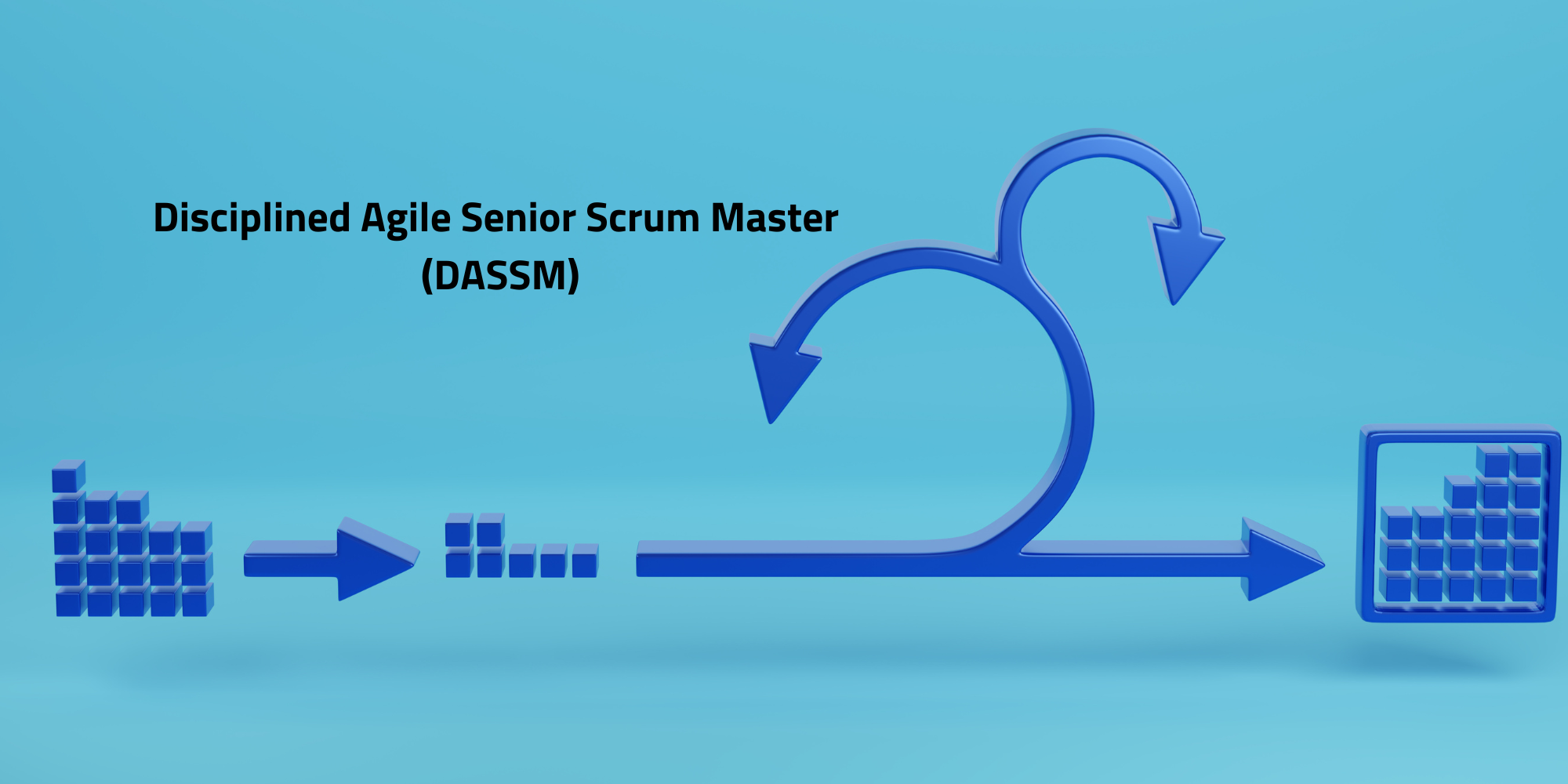 Disciplined Agile Senior Scrum Master
(DASSM)